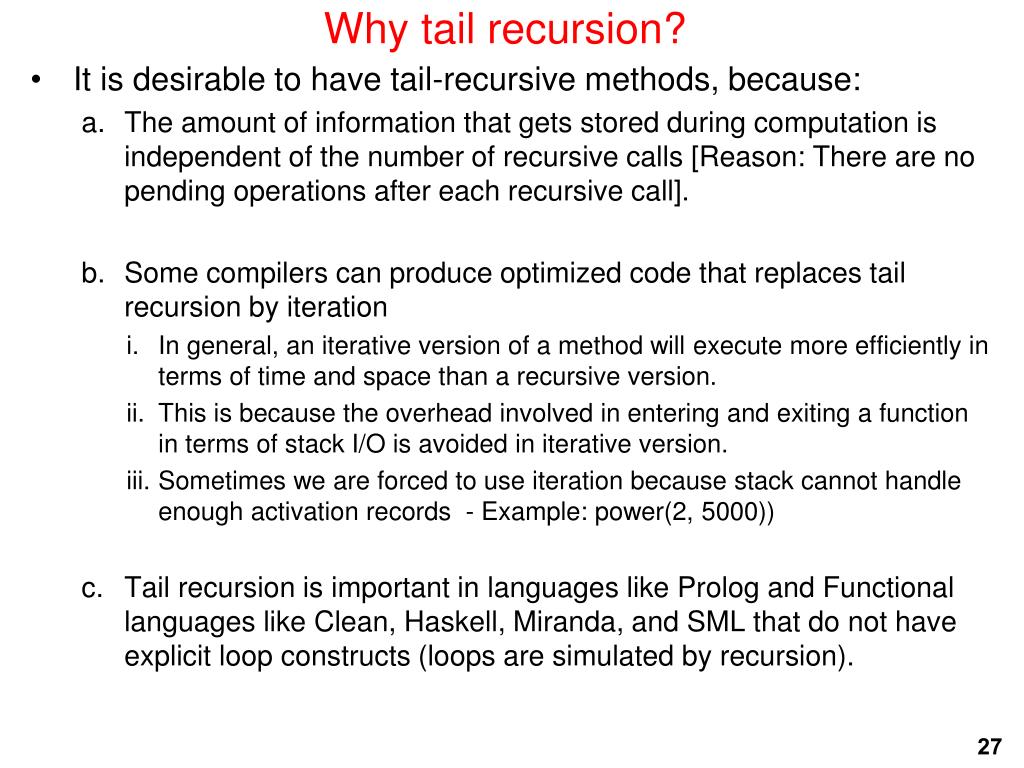 Why tail recursion?

• It is desirable to have tail-recursive methods, because:

a. The amount of information that gets stored during computation is independent of the number of recursive calls [Reason: There are no pending operations after each recursive call].

b. Some compilers can produce optimized code that replaces tail recursion by iteration

i. In general, an iterative version of a method will execute more efficiently in terms of time and space than a recursive version.

ii. This is because the overhead involved in entering and exiting a function in terms of stack I/O is avoided in iterative version.

iii. Sometimes we are forced to use iteration because stack cannot handle enough activation records - Example: power(2, 5000))

c. Tail recursion is important in languages like Prolog and Functional languages like Clean, Haskell, Miranda, and SML that do not have explicit loop constructs (loops are simulated by recursion).

27